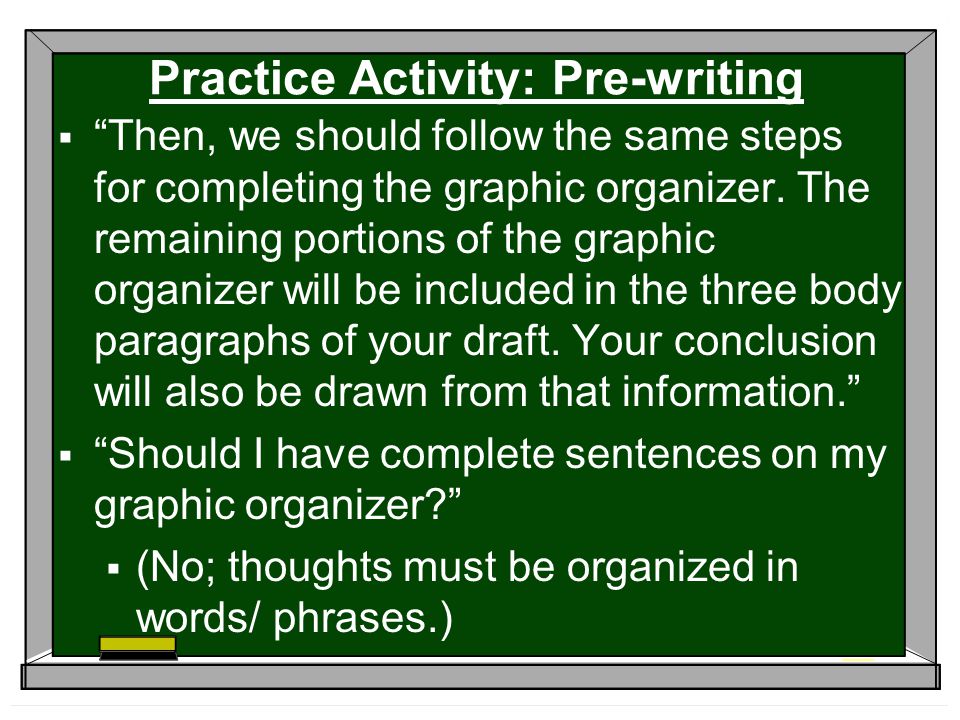 Practice Activity: Pre-writing

▪ “Then, we should follow the same steps for completing the graphic organizer. The remaining portions of the graphic organizer will be included in the three body paragraphs of your draft. Your conclusion will also be drawn from that information.”

▪ “Should I have complete sentences on my graphic organizer?”

▪ (No; thoughts must be organized in words/ phrases.)